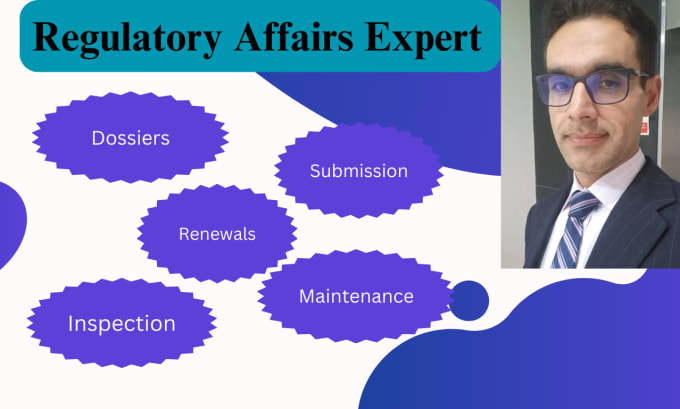 Regulatory Affairs Expert

Dossiers

Submission

Renewals

Maintenance

Inspection